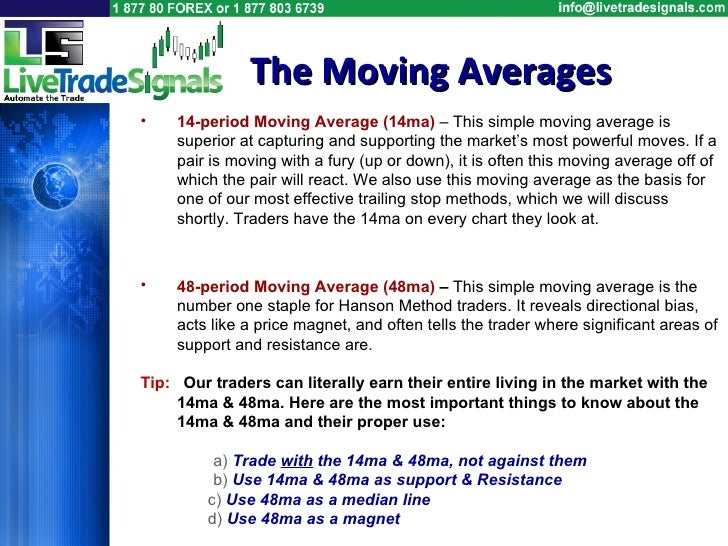 1 877 80 FOREX or 1 877 803 6739

info@livetradesignals.com

LTS

LiveTradeSignals

Automate the Trade

The Moving Averages

• 14-period Moving Average (14ma) – This simple moving average is superior at capturing and supporting the market's most powerful moves. If a pair is moving with a fury (up or down), it is often this moving average off of which the pair will react. We also use this moving average as the basis for one of our most effective trailing stop methods, which we will discuss shortly. Traders have the 14ma on every chart they look at.

• 48-period Moving Average (48ma) – This simple moving average is the number one staple for Hanson Method traders. It reveals directional bias, acts like a price magnet, and often tells the trader where significant areas of support and resistance are.

Tip: Our traders can literally earn their entire living in the market with the 14ma & 48ma. Here are the most important things to know about the 14ma & 48ma and their proper use:

a) Trade with the 14ma & 48ma, not against them
b) Use 14ma & 48ma as support & Resistance
c) Use 48ma as a median line
d) Use 48ma as a magnet